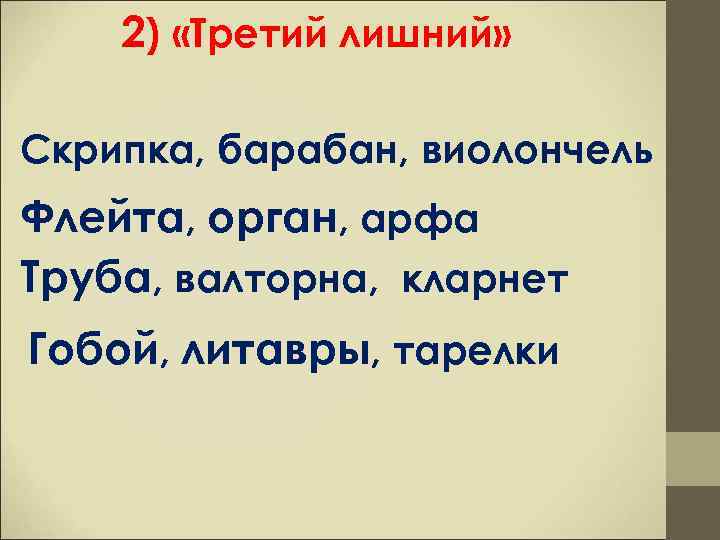 2) «Третий лишний»

Скрипка, барабан, виолончель

Флейта, орган, арфа

Труба, валторна, кларнет

Гобой, литавры, тарелки